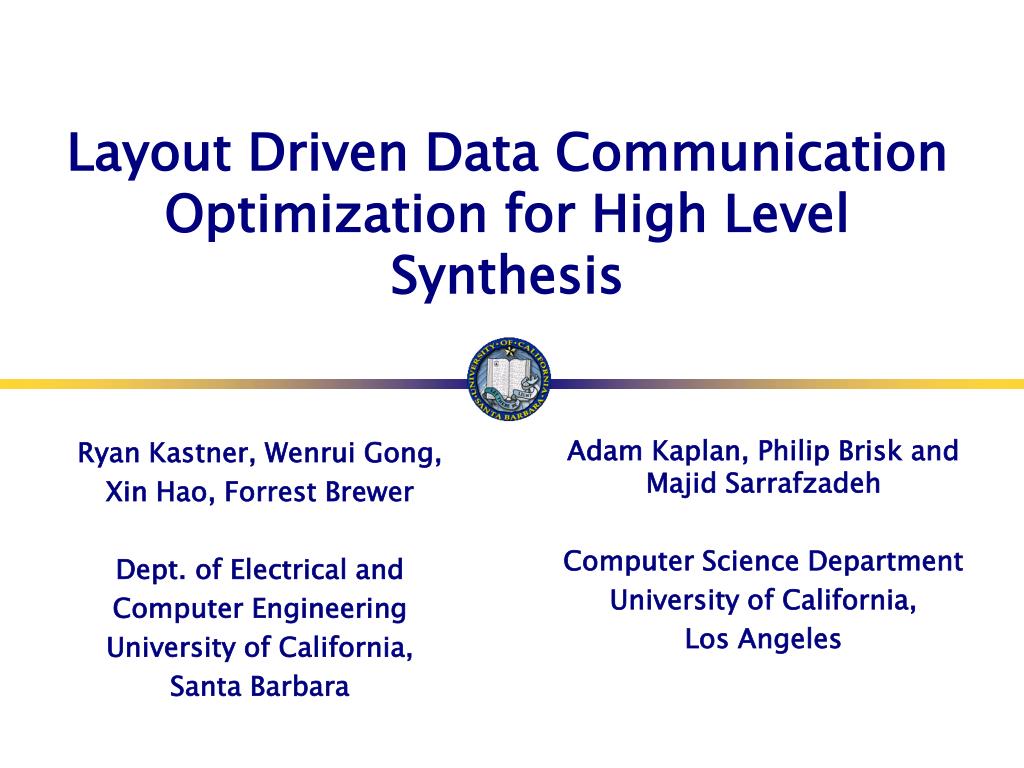 Layout Driven Data Communication Optimization for High Level Synthesis

UNIVERSITY OF CALIFORNIA SANTA BARBARA

Ryan Kastner, Wenrui Gong, Xin Hao, Forrest Brewer

Dept. of Electrical and Computer Engineering University of California, Santa Barbara

Adam Kaplan, Philip Brisk and Majid Sarrafzadeh

Computer Science Department University of California, Los Angeles